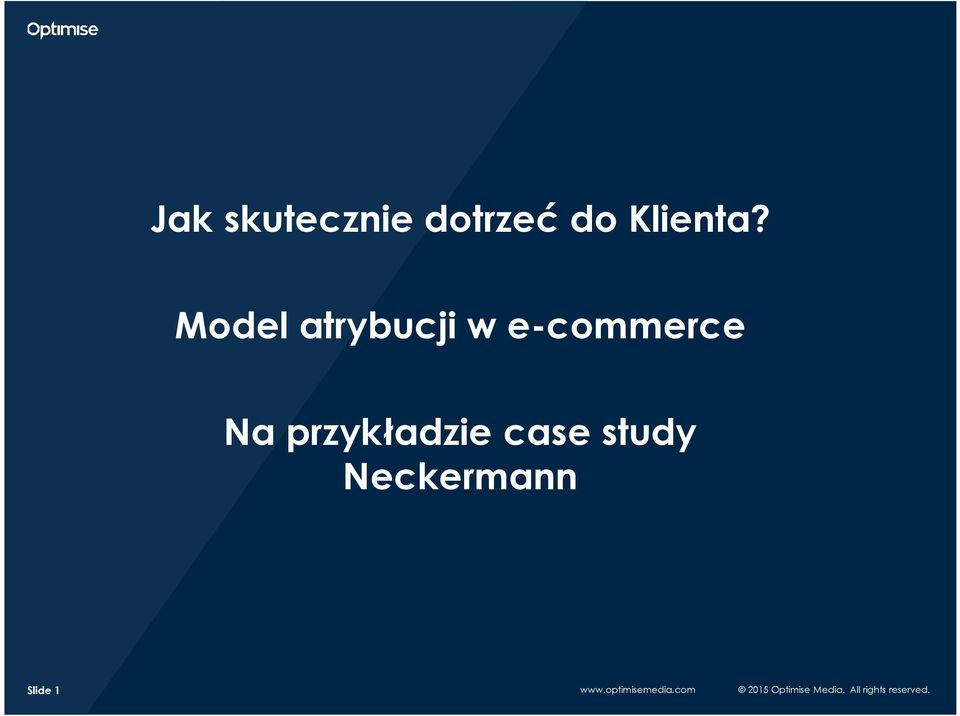 Optimise

Jak skutecznie dotrzeć do Klienta?

Model atrybucji w e-commerce

Na przykładzie case study Neckermann

Slide 1

www.optimisemedia.com

© 2015 Optimise Media. All rights reserved.